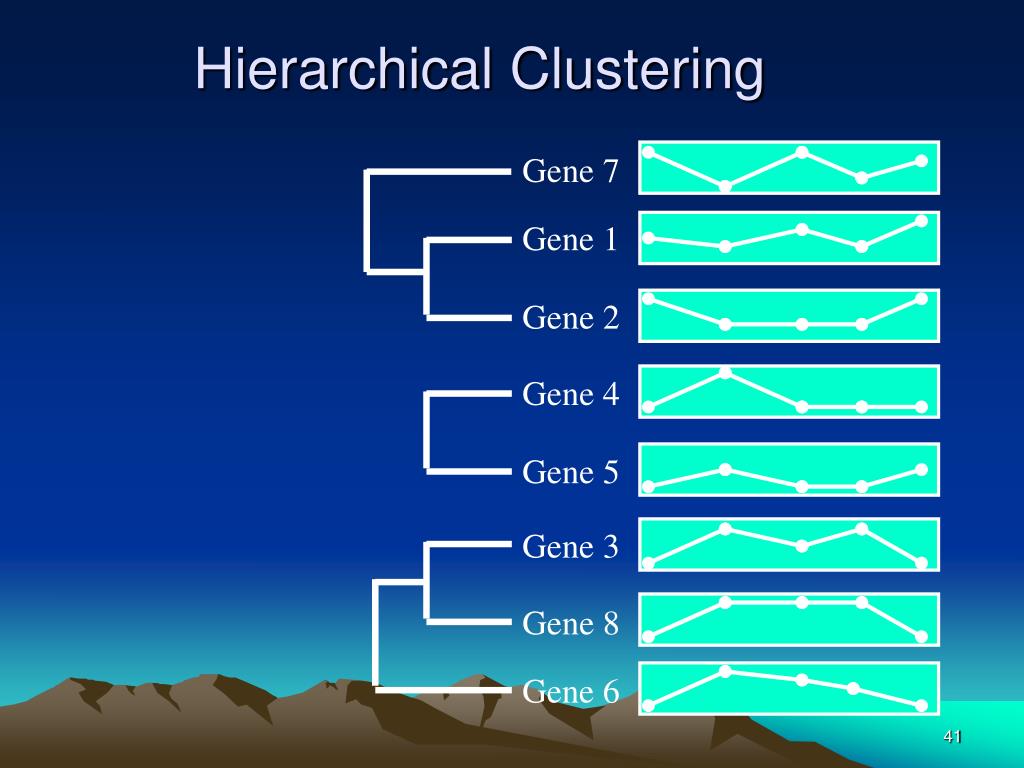 Hierarchical Clustering

Gene 7

Gene 1

Gene 2

Gene 4

Gene 5

Gene 3

Gene 8

Gene 6

41